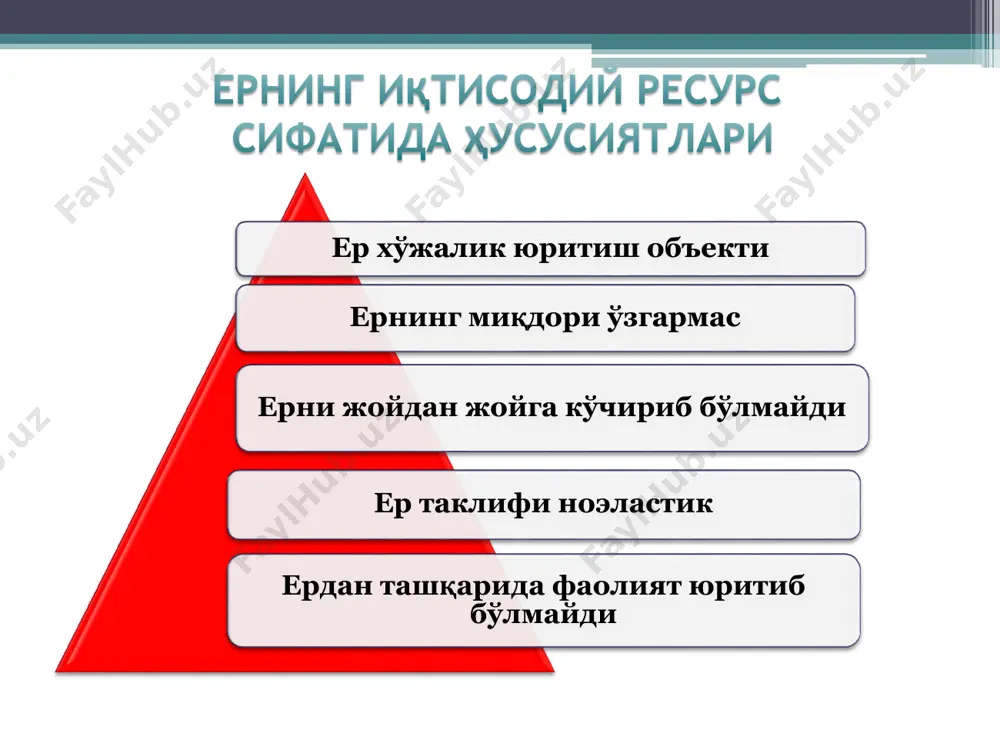 ЕРНИНГ ИҚТИСОДИЙ РЕСУРС СИФАТИДА ҲУСУСИЯТЛАРИ

Ер хўжалик юритиш объекти

Ернинг миқдори ўзгармас

Ерни жойдан жойга кўчириб бўлмайди

Ер таклифи ноэластик

Ердан ташқарида фаолият юритиб бўлмайди

FaylHub.uz